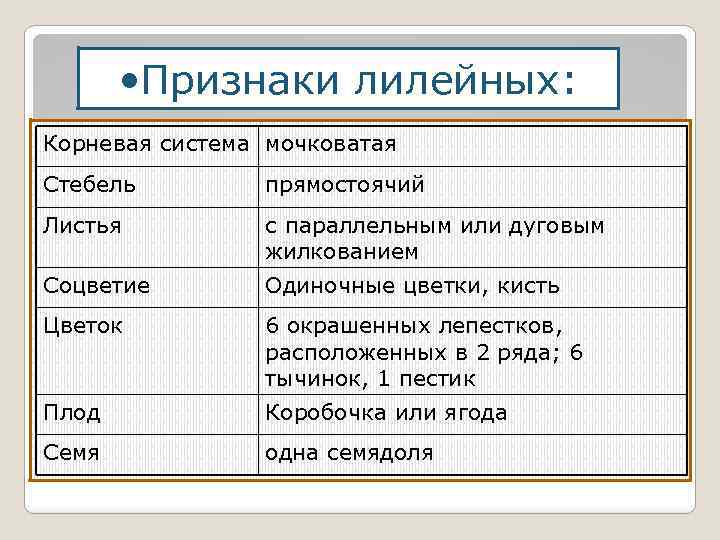 •Признаки лилейных:

| Корневая система | мочковатая |
|---|---|
| Стебель | прямостоячий |
| Листья | с параллельным или дуговым жилкованием |
| Соцветие | Одиночные цветки, кисть |
| Цветок | 6 окрашенных лепестков, расположенных в 2 ряда; 6 тычинок, 1 пестик |
| Плод | Коробочка или ягода |
| Семя | одна семядоля |